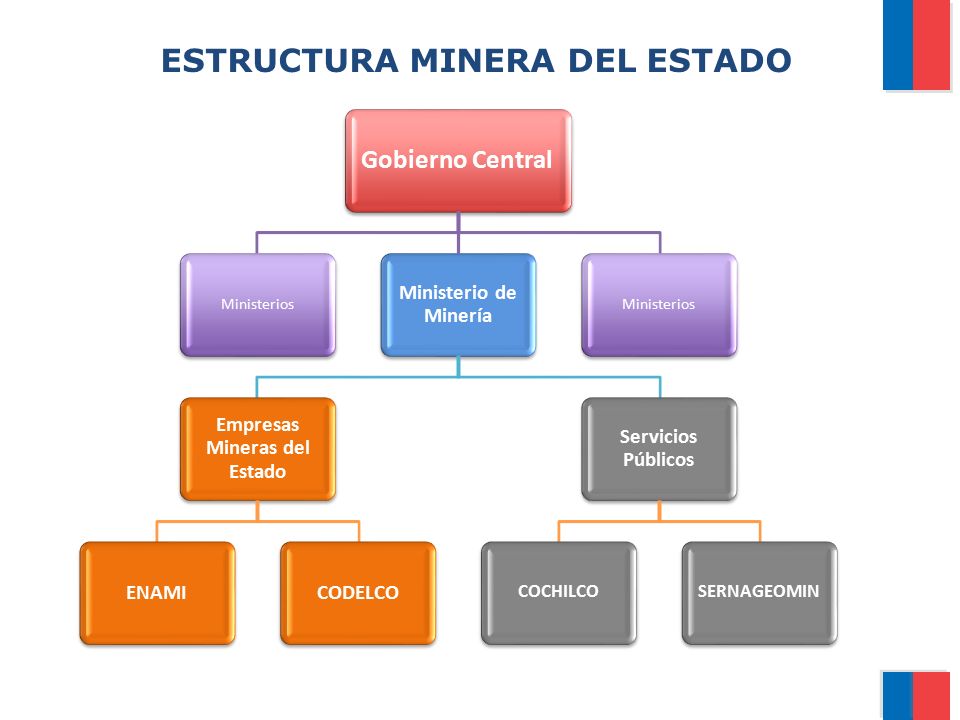 ESTRUCTURA MINERA DEL ESTADO

Gobierno Central

Ministerios

Ministerio de Minería

Ministerios

Empresas Mineras del Estado

Servicios Públicos

ENAMI

CODELCO

COCHILCO

SERNAGEOMIN